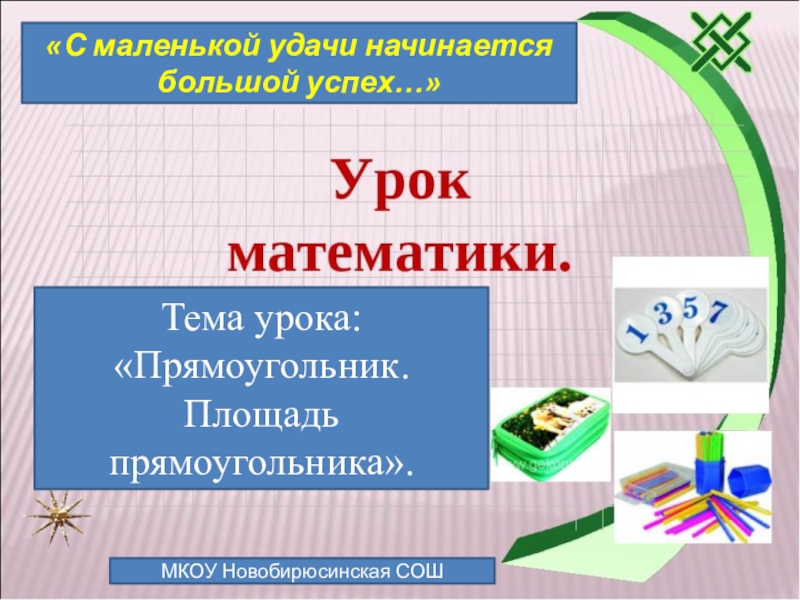 «С маленькой удачи начинается большой успех…»

Урок математики.

Тема урока: «Прямоугольник. Площадь прямоугольника».

1 3 5 7

МКОУ Новобирюсинская СОШ